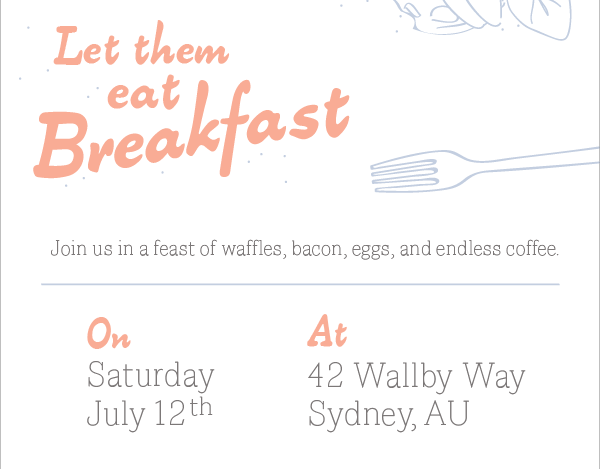 Let them eat Breakfast

Join us in a feast of waffles, bacon, eggs, and endless coffee.

On
Saturday
July 12th

At
42 Wallby Way
Sydney, AU